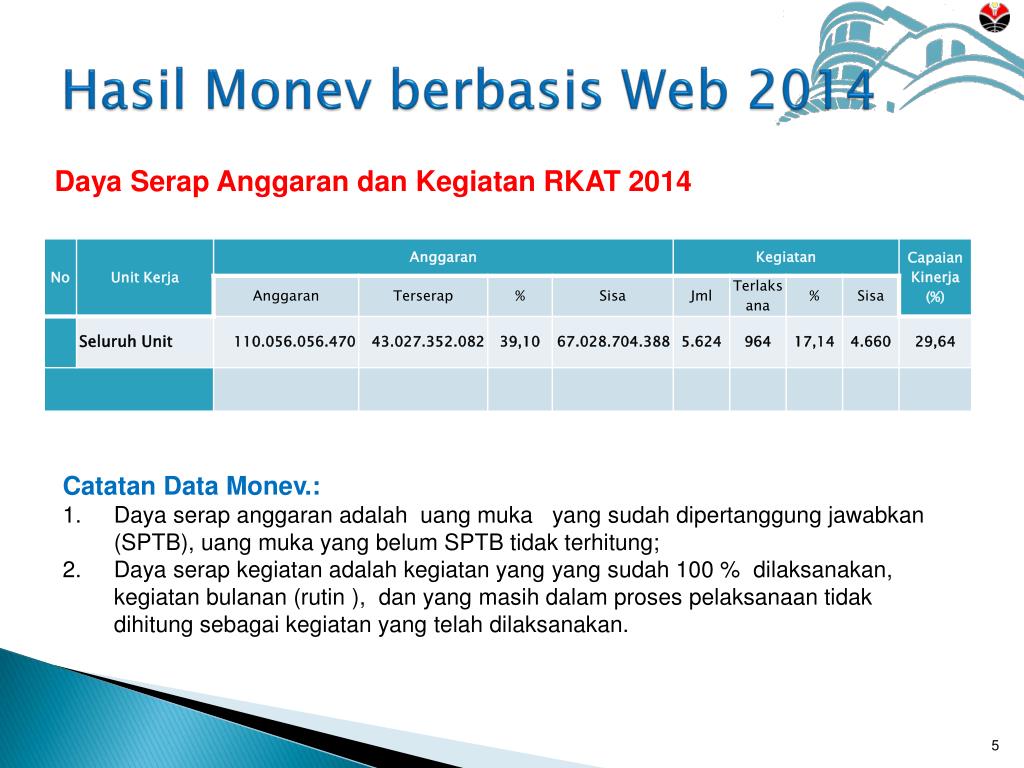 Hasil Monev berbasis Web 2014

Daya Serap Anggaran dan Kegiatan RKAT 2014

| No | Unit Kerja | Anggaran | | | | Kegiatan | | | | Capaian Kinerja (%) |
|---|---|---|---|---|---|---|---|---|---|---|
| | | Anggaran | Terserap | % | Sisa | Jml | Terlaksana | % | Sisa | |
| | Seluruh Unit | 110.056.056.470 | 43.027.352.082 | 39,10 | 67.028.704.388 | 5.624 | 964 | 17,14 | 4.660 | 29,64 |
| | | | | | | | | | | |

Catatan Data Monev.:
1. Daya serap anggaran adalah uang muka yang sudah dipertanggung jawabkan (SPTB), uang muka yang belum SPTB tidak terhitung;
2. Daya serap kegiatan adalah kegiatan yang yang sudah 100 % dilaksanakan, kegiatan bulanan (rutin ), dan yang masih dalam proses pelaksanaan tidak dihitung sebagai kegiatan yang telah dilaksanakan.

5